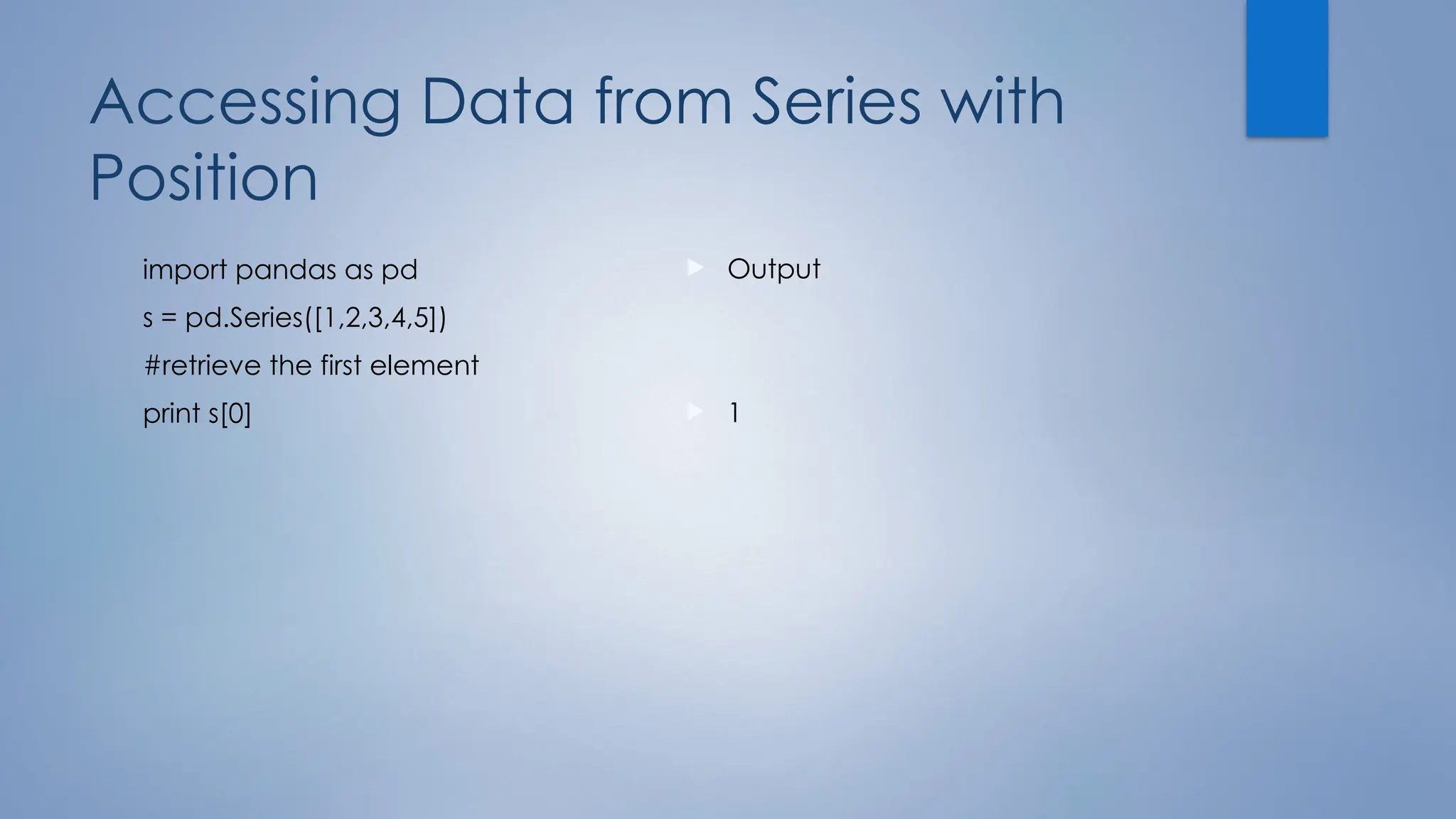 Accessing Data from Series with Position

import pandas as pd

s = pd.Series([1,2,3,4,5])

#retrieve the first element

print s[0]

Output

1